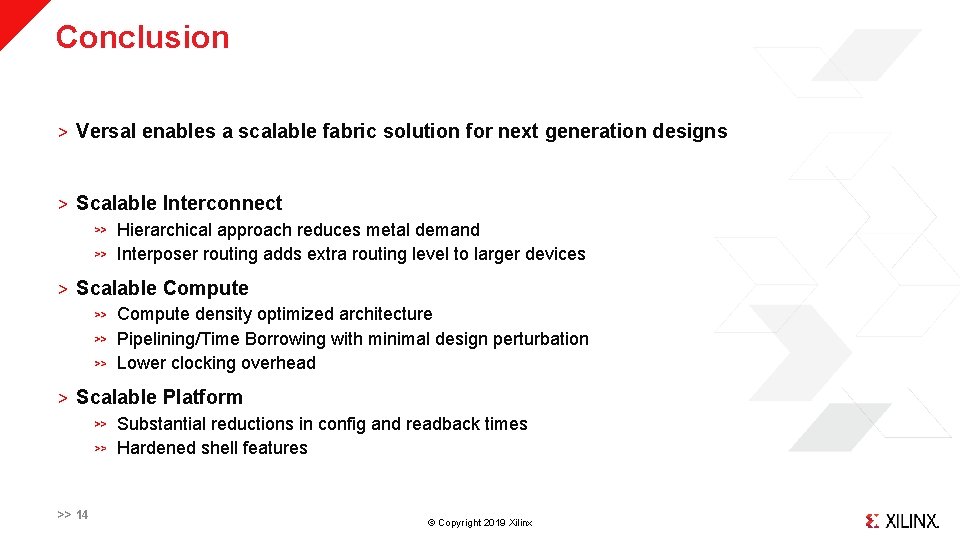 Conclusion

> Versal enables a scalable fabric solution for next generation designs

> Scalable Interconnect

>> Hierarchical approach reduces metal demand

>> Interposer routing adds extra routing level to larger devices

> Scalable Compute

>> Compute density optimized architecture

>> Pipelining/Time Borrowing with minimal design perturbation

>> Lower clocking overhead

> Scalable Platform

>> Substantial reductions in config and readback times

>> Hardened shell features

>> 14

© Copyright 2019 Xilinx

XILINX.